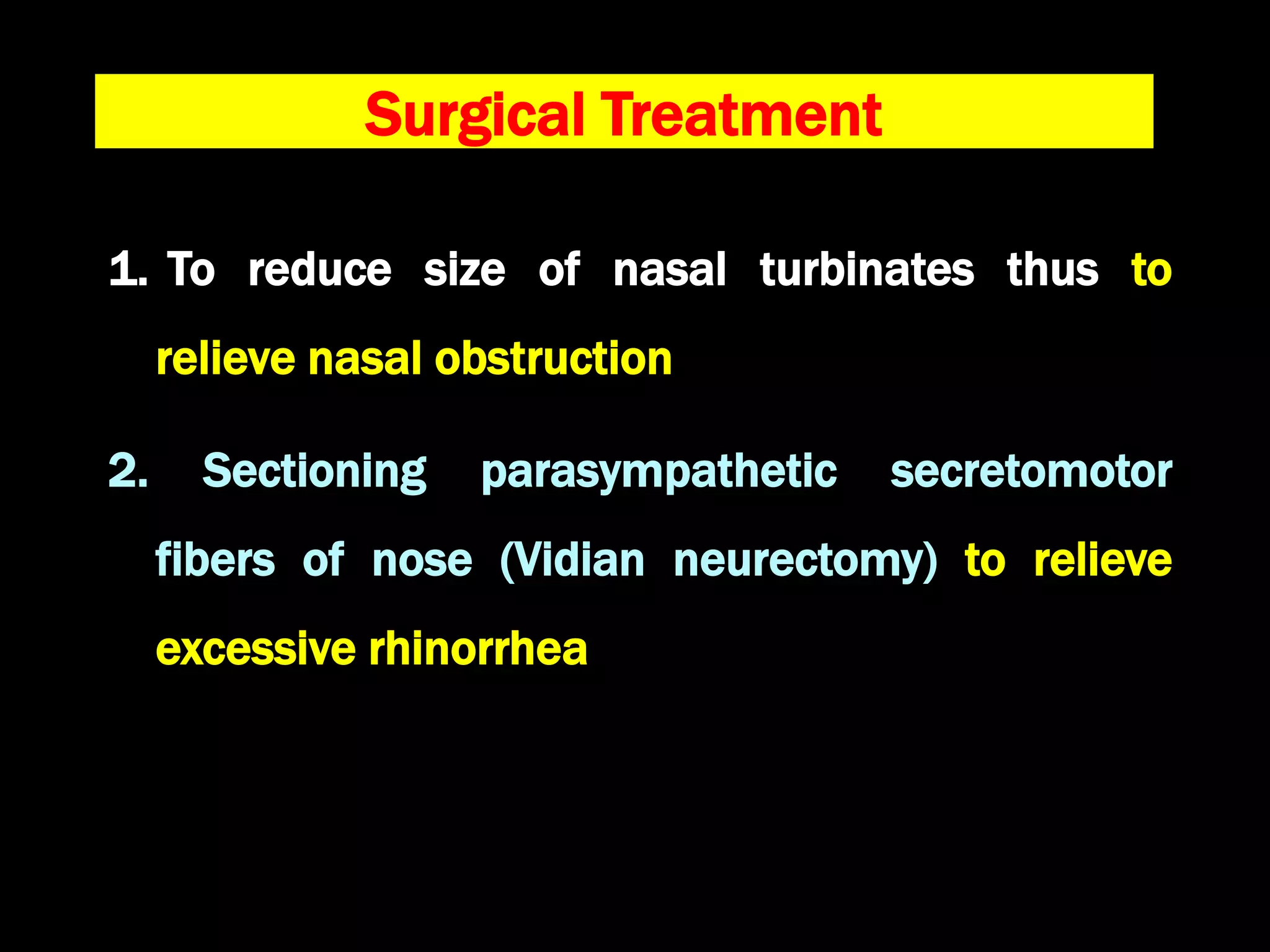 Surgical Treatment

1. To reduce size of nasal turbinates thus to relieve nasal obstruction

2. Sectioning parasympathetic secretomotor fibers of nose (Vidian neurectomy) to relieve excessive rhinorrhea